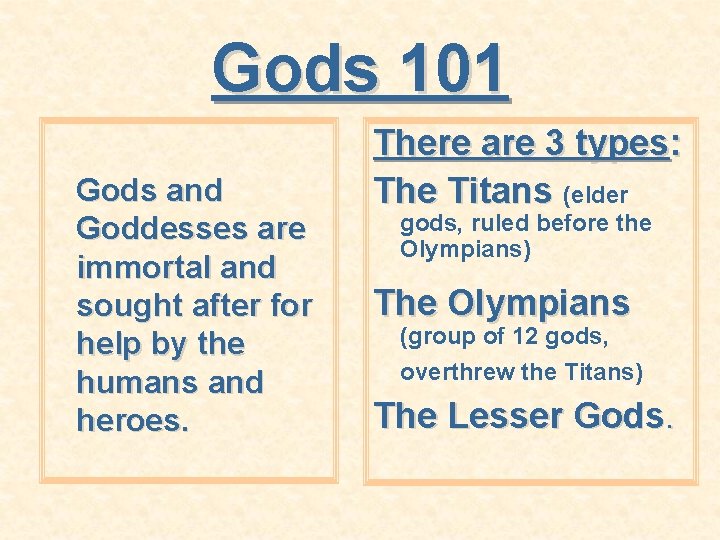 Gods 101

Gods and Goddesses are immortal and sought after for help by the humans and heroes.

There are 3 types:

The Titans (elder gods, ruled before the Olympians)

The Olympians (group of 12 gods, overthrew the Titans)

The Lesser Gods.